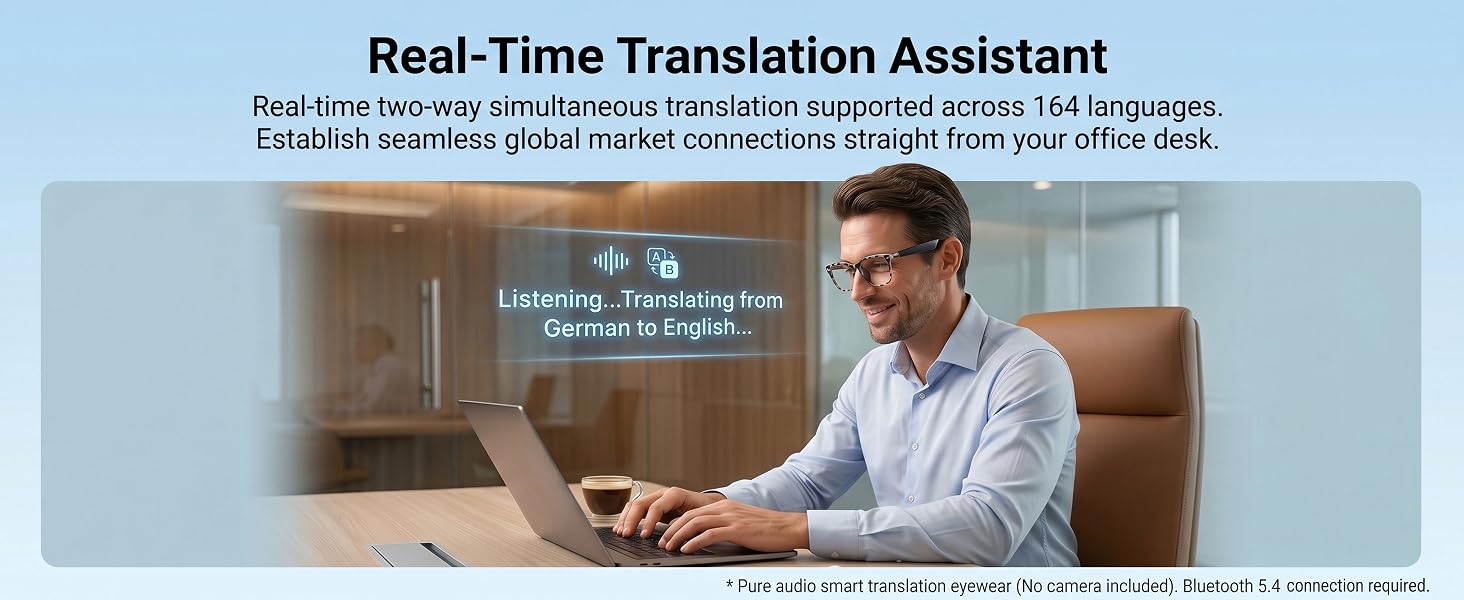 Real-Time Translation Assistant

Real-time two-way simultaneous translation supported across 164 languages. Establish seamless global market connections straight from your office desk.

A B

Listening...Translating from German to English...

* Pure audio smart translation eyewear (No camera included). Bluetooth 5.4 connection required.